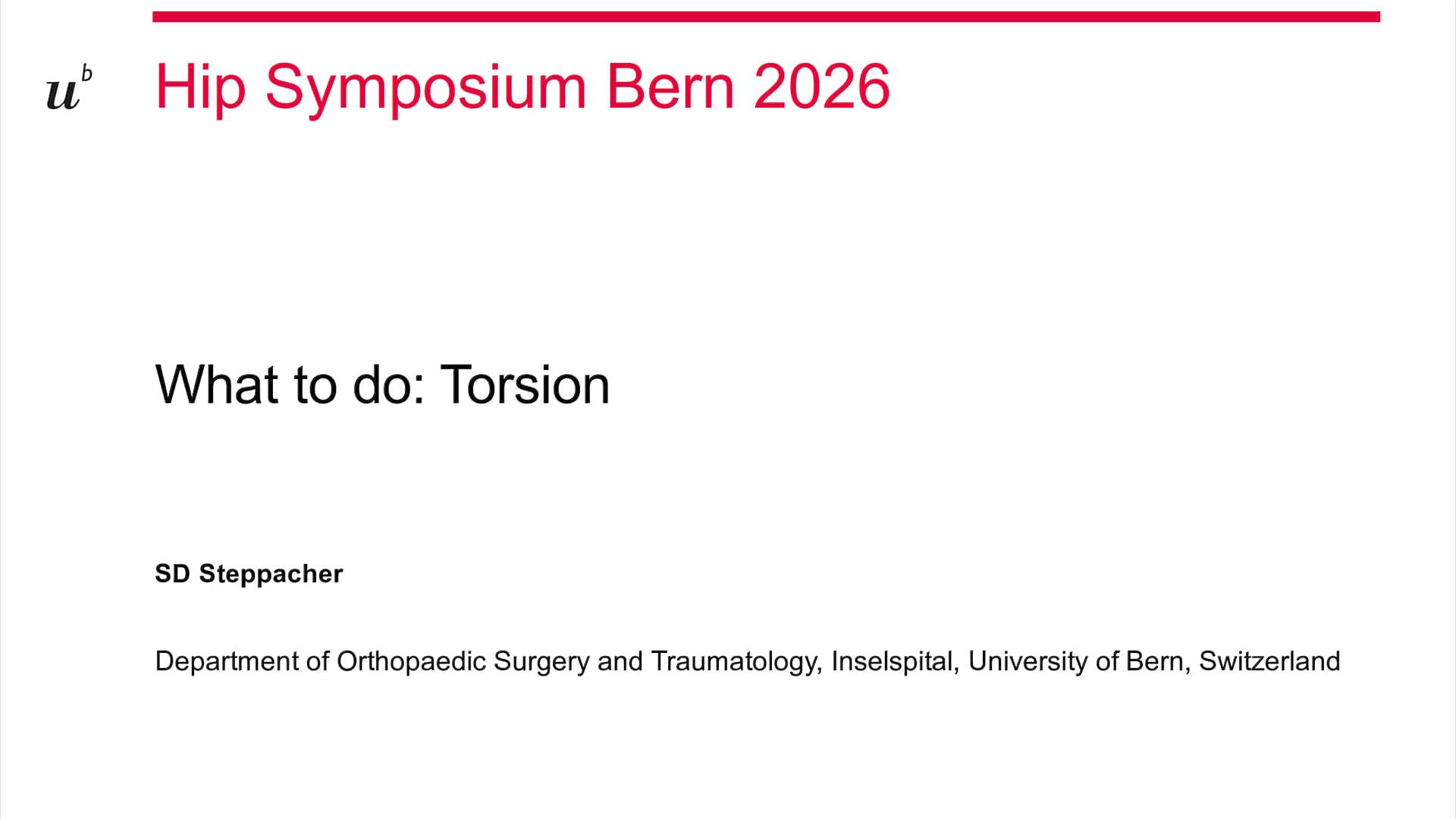 $u^b$

Hip Symposium Bern 2026

What to do: Torsion

SD Steppacher

Department of Orthopaedic Surgery and Traumatology, Inselspital, University of Bern, Switzerland